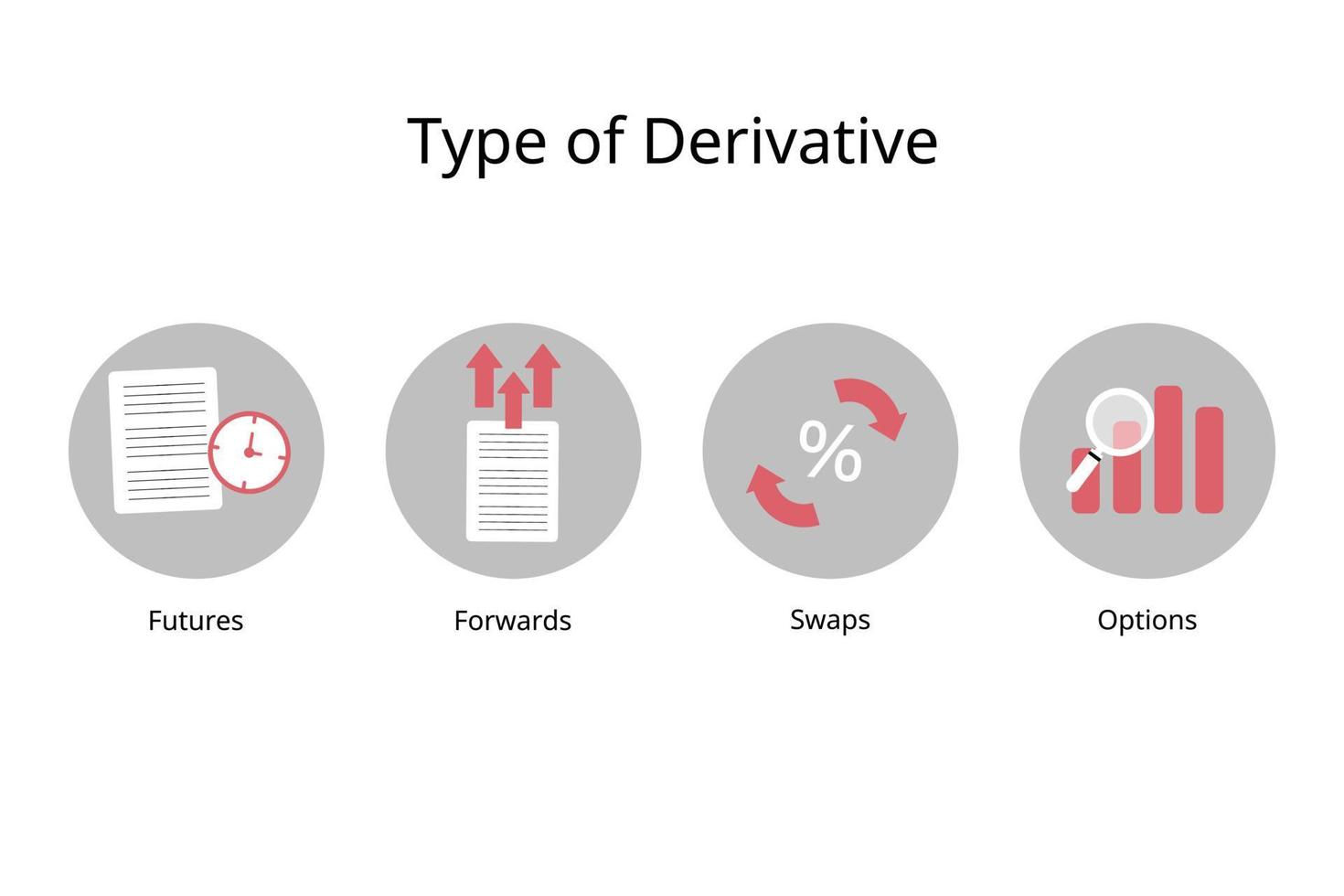 Type of Derivative

%

Futures

Forwards

Swaps

Options